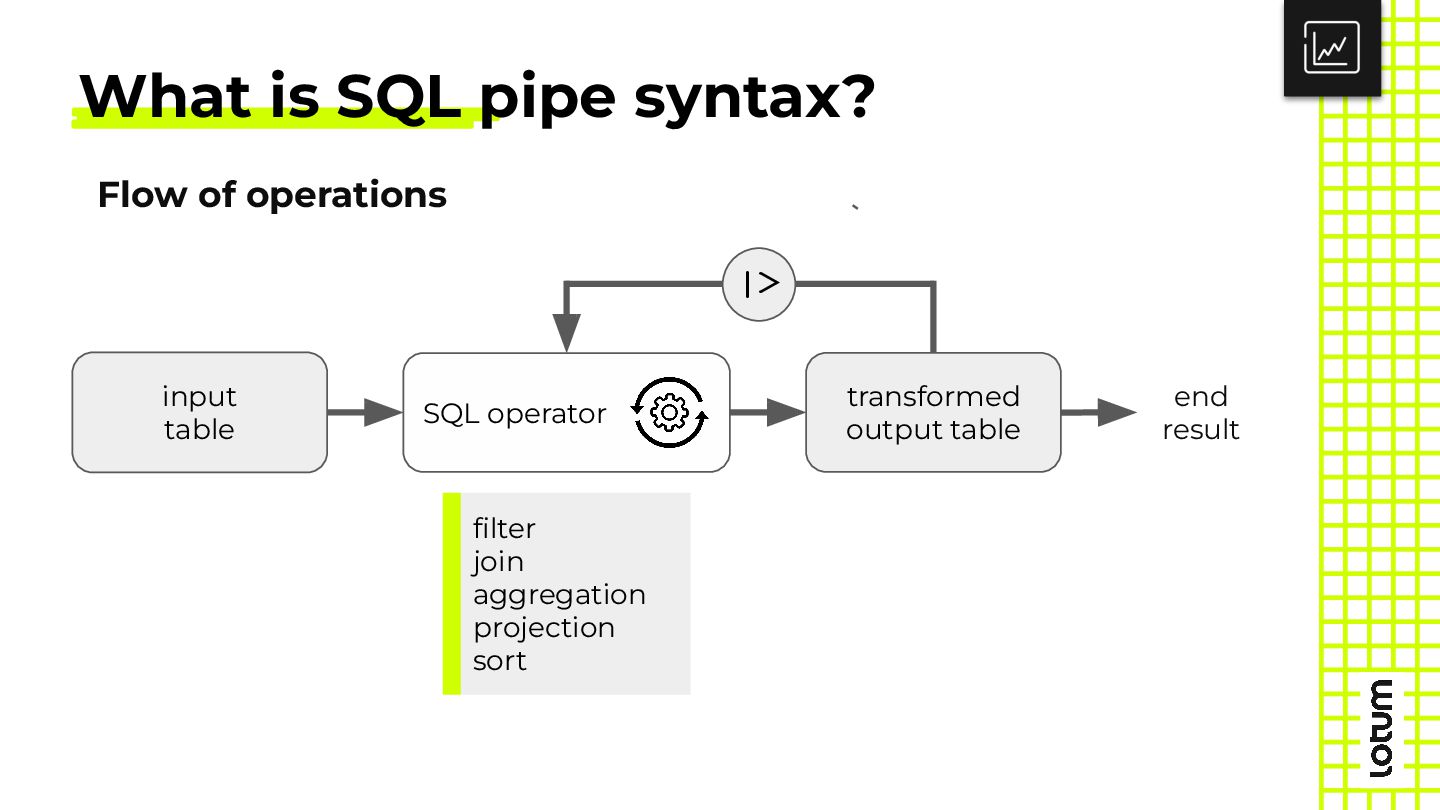 What is SQL pipe syntax?

Flow of operations

|>

input table

SQL operator

transformed output table

end result

filter
join
aggregation
projection
sort

lotum